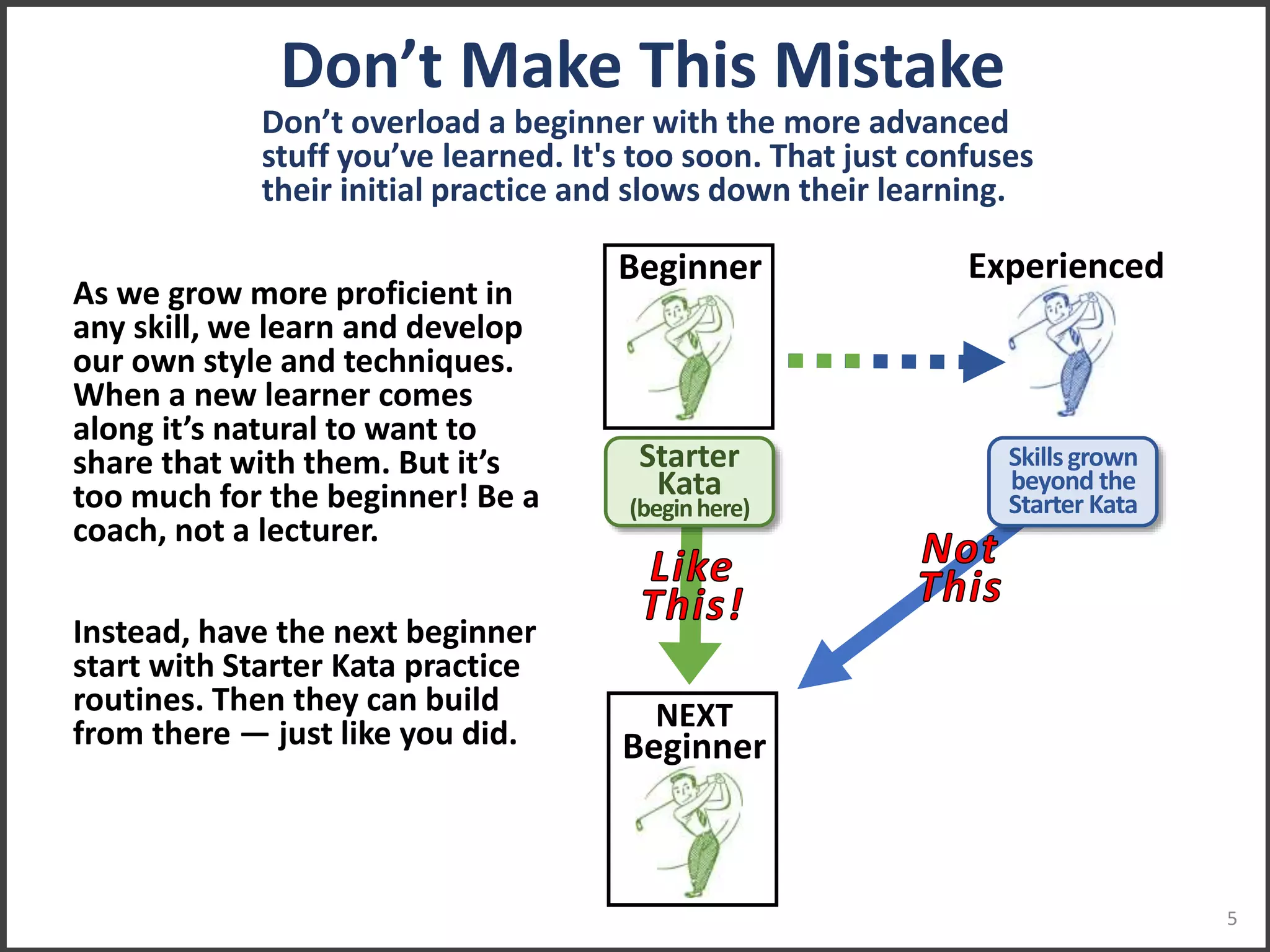 Don’t Make This Mistake

Don’t overload a beginner with the more advanced stuff you’ve learned. It's too soon. That just confuses their initial practice and slows down their learning.

As we grow more proficient in any skill, we learn and develop our own style and techniques. When a new learner comes along it’s natural to want to share that with them. But it’s too much for the beginner! Be a coach, not a lecturer.

Instead, have the next beginner start with Starter Kata practice routines. Then they can build from there — just like you did.

Beginner

Experienced

Starter Kata (begin here)

Skills grown beyond the Starter Kata

Like This!

Not This

NEXT Beginner

5